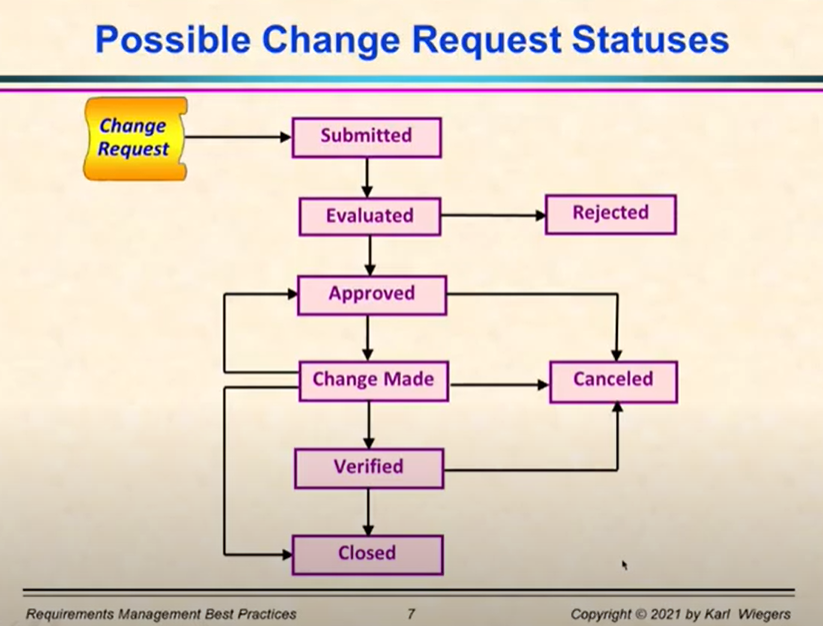 Possible Change Request Statuses

Change Request

Submitted

Evaluated

Rejected

Approved

Change Made

Canceled

Verified

Closed

Requirements Management Best Practices 7 Copyright © 2021 by Karl Wiegers